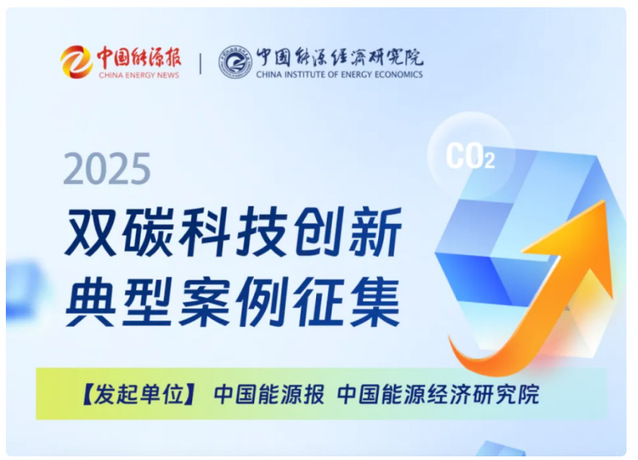 中国能源报
CHINA ENERGY NEWS

中国能源经济研究院
CHINA INSTITUTE OF ENERGY ECONOMICS

$CO_2$

2025

双碳科技创新
典型案例征集

【发起单位】 中国能源报 中国能源经济研究院